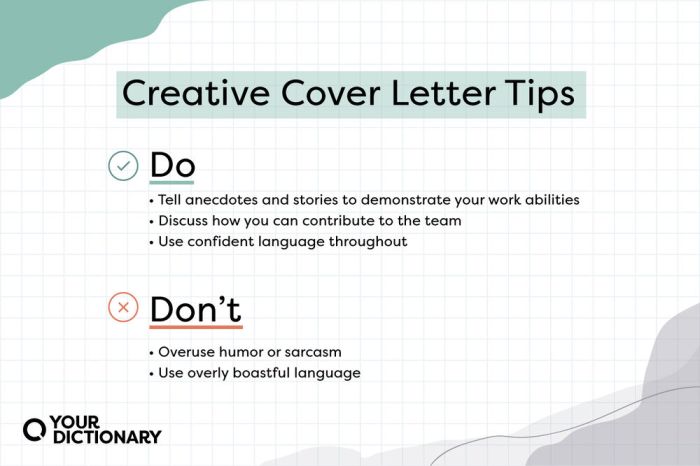 Creative Cover Letter Tips

Do

• Tell anecdotes and stories to demonstrate your work abilities
• Discuss how you can contribute to the team
• Use confident language throughout

Don't

• Overuse humor or sarcasm
• Use overly boastful language

YOUR DICTIONARY